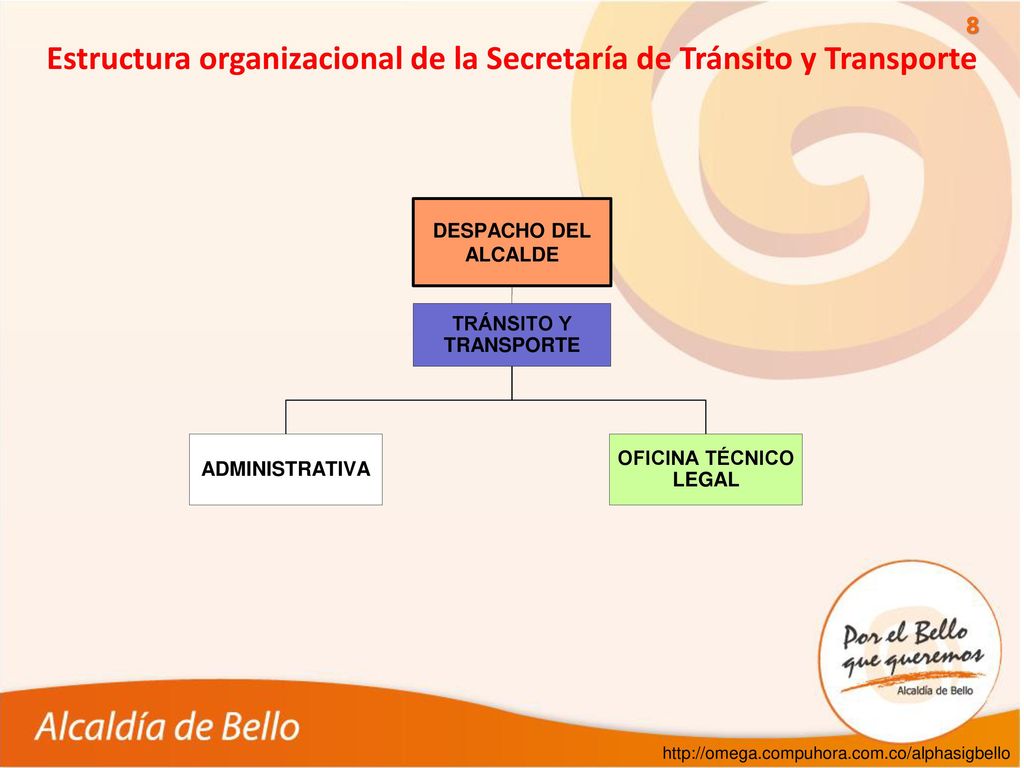 8

Estructura organizacional de la Secretaría de Tránsito y Transporte

DESPACHO DEL ALCALDE

TRÁNSITO Y TRANSPORTE

ADMINISTRATIVA

OFICINA TÉCNICO LEGAL

Por el Bello que queremos

Alcaldía de Bello

Alcaldía de Bello

http://omega.compuhora.com.co/alphasigbello